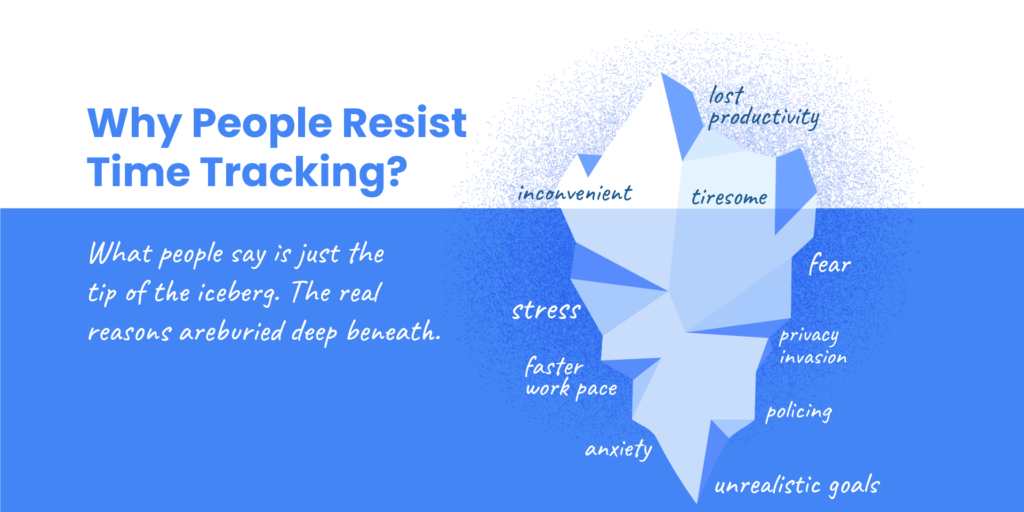 Why People Resist Time Tracking?

What people say is just the tip of the iceberg. The real reasons areburied deep beneath.

lost productivity

inconvenient

tiresome

fear

stress

privacy invasion

faster work pace

policing

anxiety

unrealistic goals